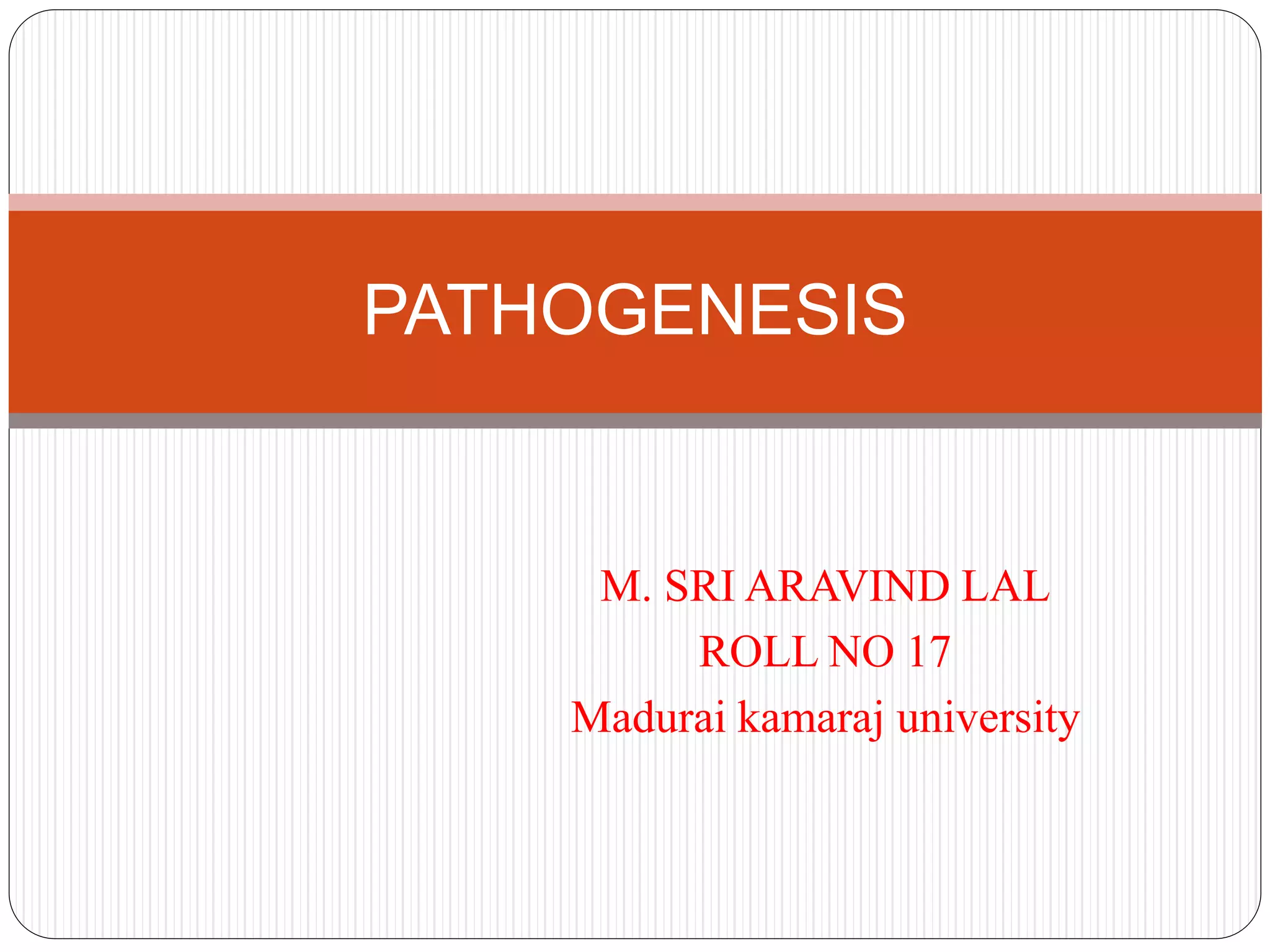 PATHOGENESIS

M. SRI ARAVIND LAL
ROLL NO 17
Madurai kamaraj university